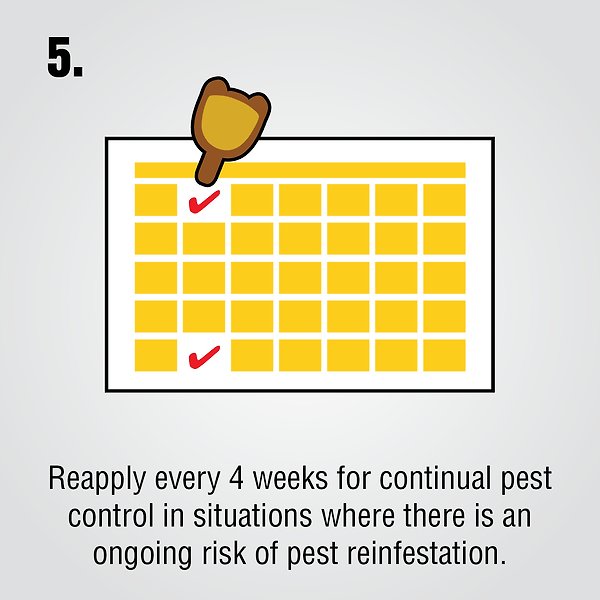 5.

Reapply every 4 weeks for continual pest control in situations where there is an ongoing risk of pest reinfestation.